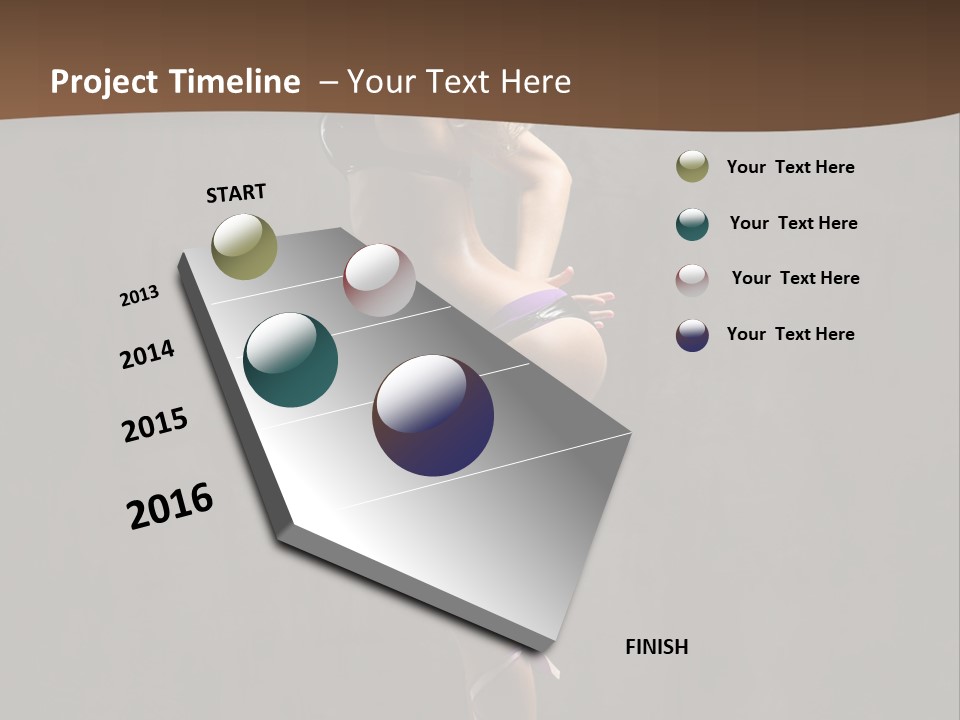 Project Timeline – Your Text Here

START

2013

2014

2015

2016

FINISH

Your Text Here

Your Text Here

Your Text Here

Your Text Here